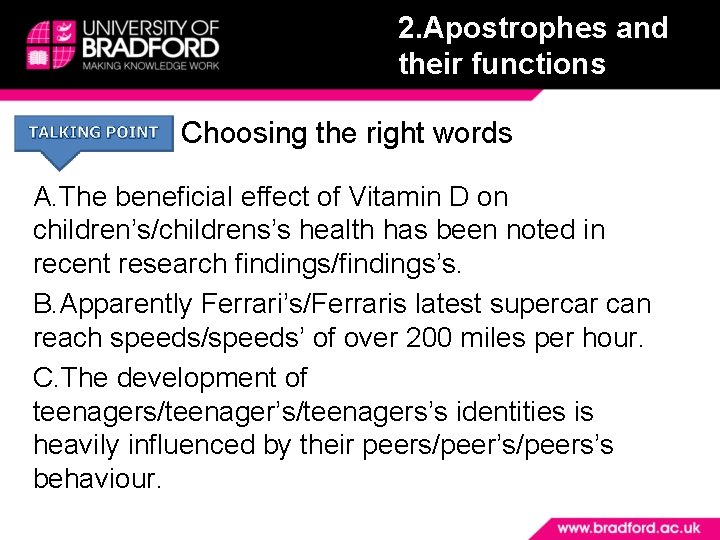 UNIVERSITY OF
BRADFORD
MAKING KNOWLEDGE WORK

2.Apostrophes and their functions

TALKING POINT

Choosing the right words

A.The beneficial effect of Vitamin D on children’s/childrens’s health has been noted in recent research findings/findings’s.

B.Apparently Ferrari’s/Ferraris latest supercar can reach speeds/speeds’ of over 200 miles per hour.

C.The development of teenagers/teenager’s/teenagers’s identities is heavily influenced by their peers/peer’s/peers’s behaviour.

www.bradford.ac.uk